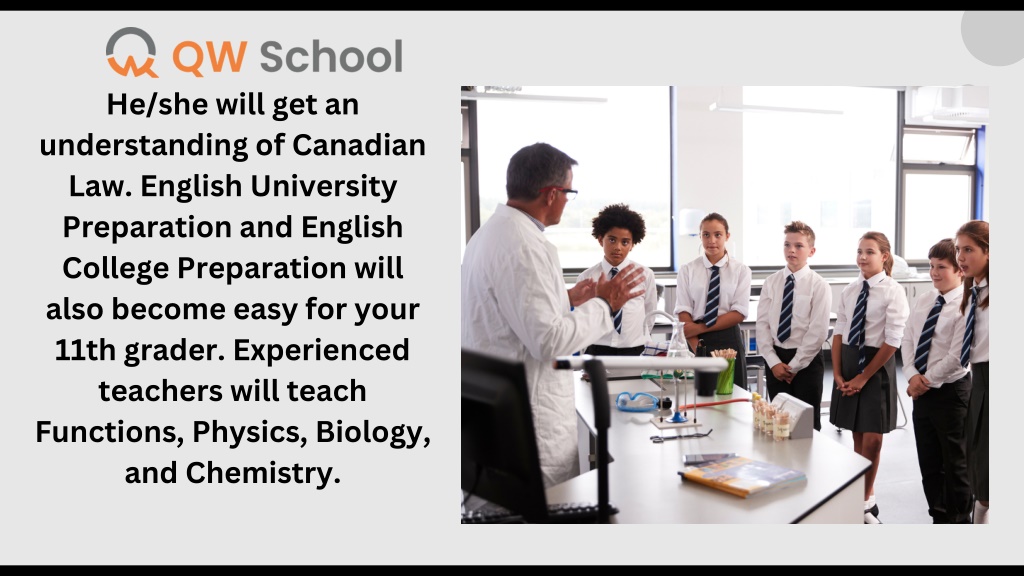 QW School

He/she will get an understanding of Canadian Law. English University Preparation and English College Preparation will also become easy for your 11th grader. Experienced teachers will teach Functions, Physics, Biology, and Chemistry.